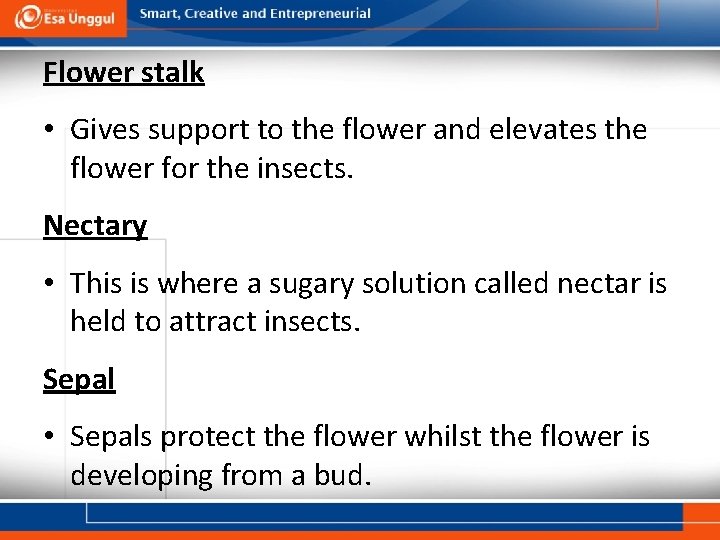 Esa Unggul

Smart, Creative and Entrepreneurial

Flower stalk

• Gives support to the flower and elevates the flower for the insects.

Nectary

• This is where a sugary solution called nectar is held to attract insects.

Sepal

• Sepals protect the flower whilst the flower is developing from a bud.